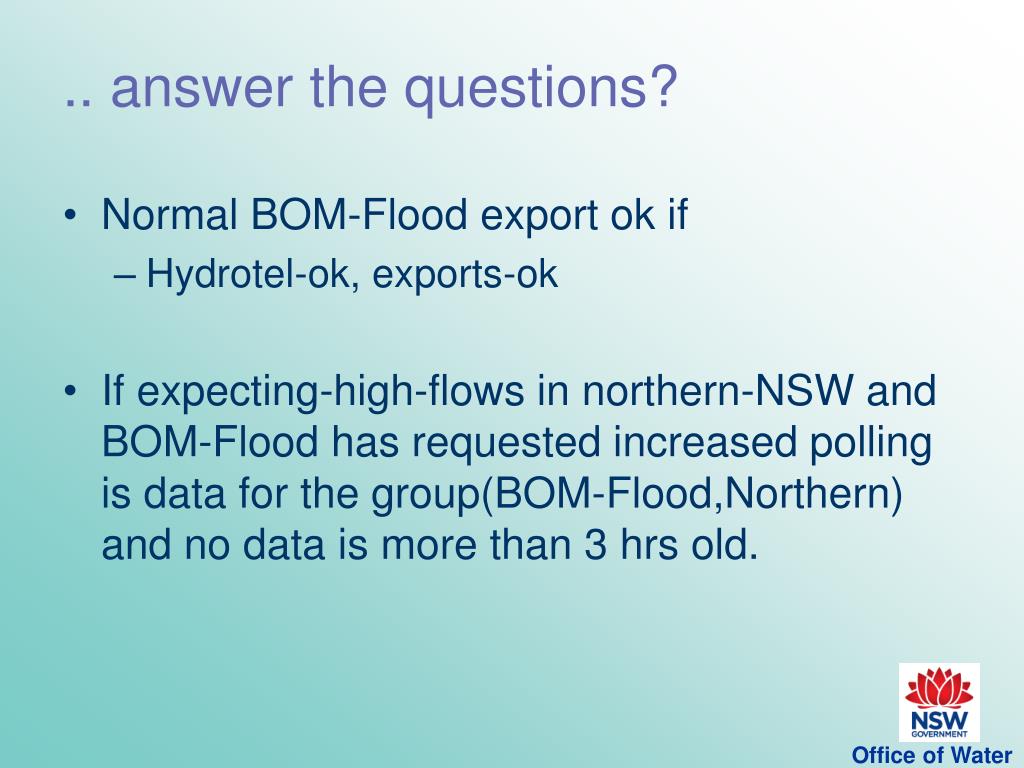 .. answer the questions?

• Normal BOM-Flood export ok if
– Hydrotel-ok, exports-ok

• If expecting-high-flows in northern-NSW and BOM-Flood has requested increased polling is data for the group(BOM-Flood,Northern) and no data is more than 3 hrs old.

NSW
GOVERNMENT
Office of Water